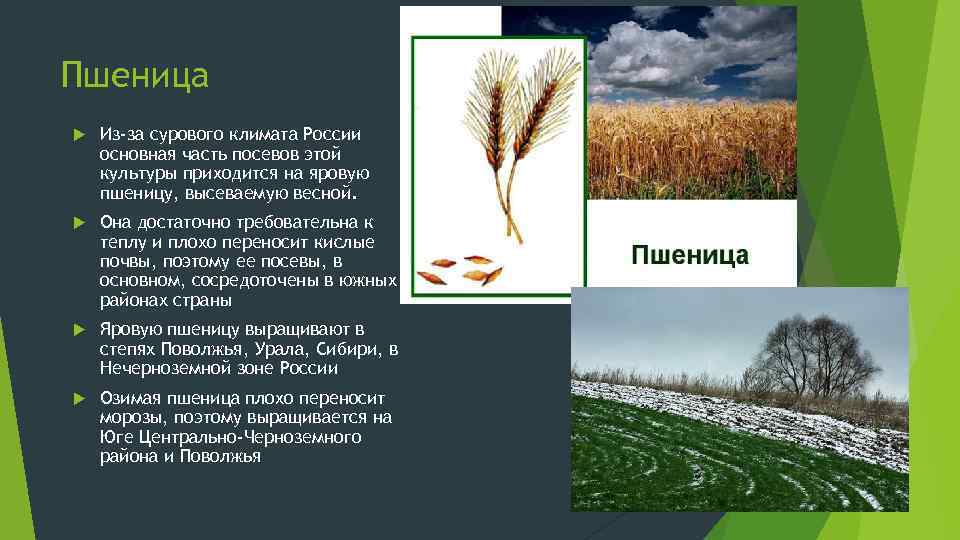 Пшеница

Из-за сурового климата России основная часть посевов этой культуры приходится на яровую пшеницу, высеваемую весной.

Она достаточно требовательна к теплу и плохо переносит кислые почвы, поэтому ее посевы, в основном, сосредоточены в южных районах страны

Яровую пшеницу выращивают в степях Поволжья, Урала, Сибири, в Нечерноземной зоне России

Озимая пшеница плохо переносит морозы, поэтому выращивается на Юге Центрально-Черноземного района и Поволжья

Пшеница